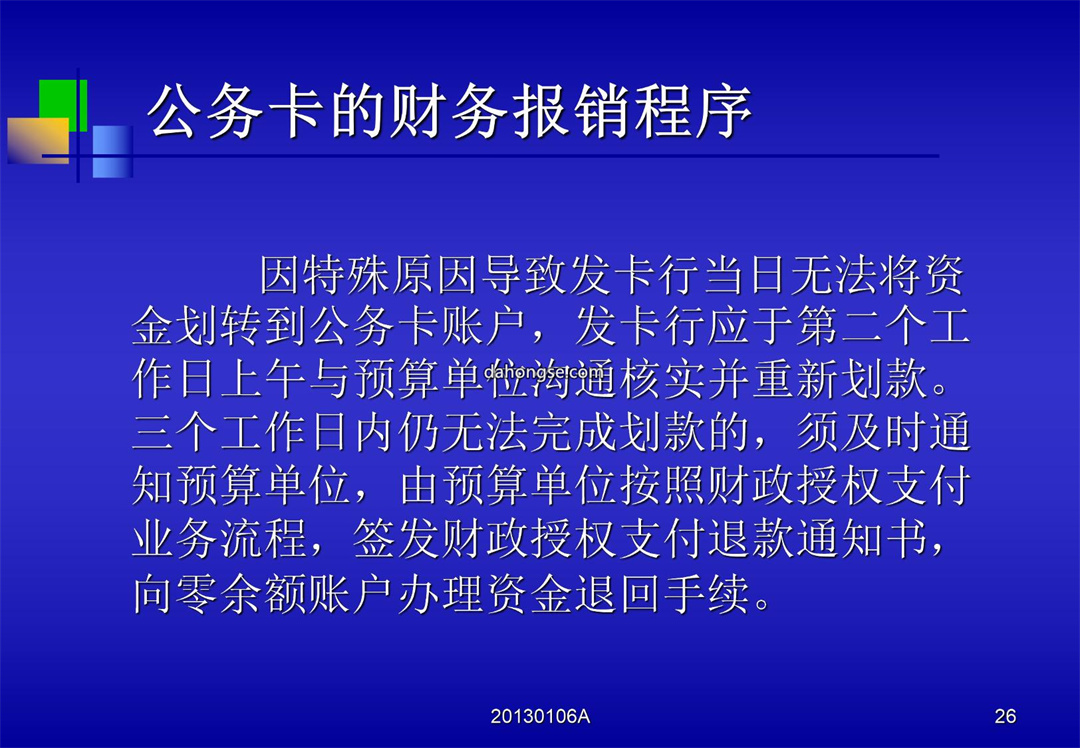 公务卡的财务报销程序

因特殊原因导致发卡行当日无法将资金划转到公务卡账户，发卡行应于第二个工作日上午与预算单位沟通核实并重新划款。三个工作日内仍无法完成划款的，须及时通知预算单位，由预算单位按照财政授权支付业务流程，签发财政授权支付退款通知书，向零余额账户办理资金退回手续。

dahongse.com

20130106A

26